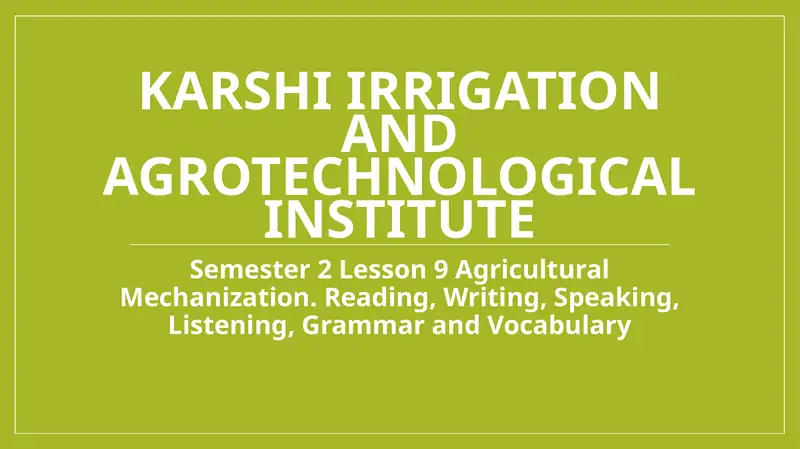 KARSHI IRRIGATION AND AGROTECHNOLOGICAL INSTITUTE

Semester 2 Lesson 9 Agricultural Mechanization. Reading, Writing, Speaking, Listening, Grammar and Vocabulary